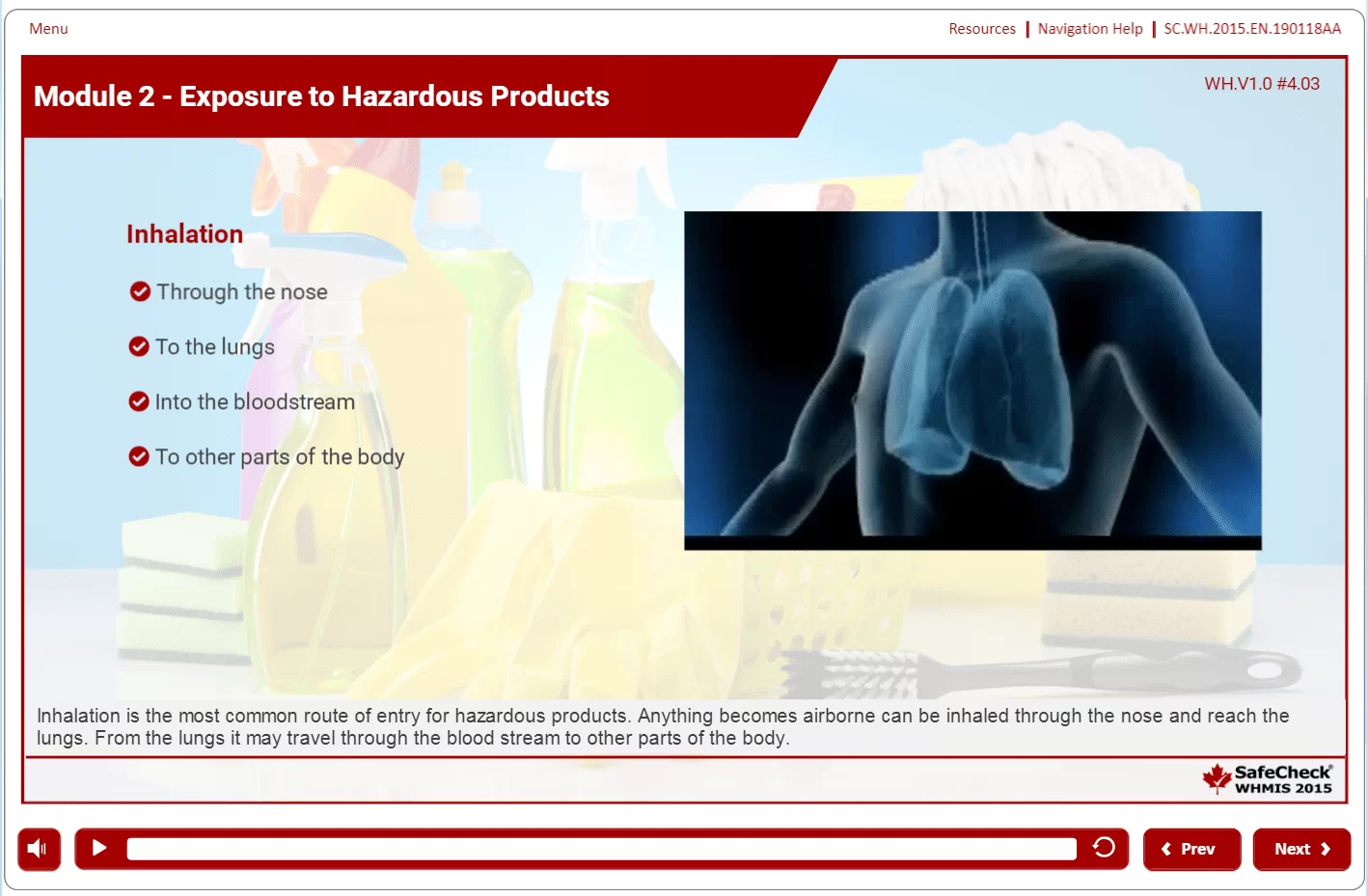 Menu

Resources | Navigation Help | SC.WH.2015.EN.190118AA

Module 2 - Exposure to Hazardous Products

WH.V1.0 #4.03

Inhalation

Through the nose

To the lungs

Into the bloodstream

To other parts of the body

Inhalation is the most common route of entry for hazardous products. Anything becomes airborne can be inhaled through the nose and reach the lungs. From the lungs it may travel through the blood stream to other parts of the body.

SafeCheck WHMIS 2015

Prev

Next